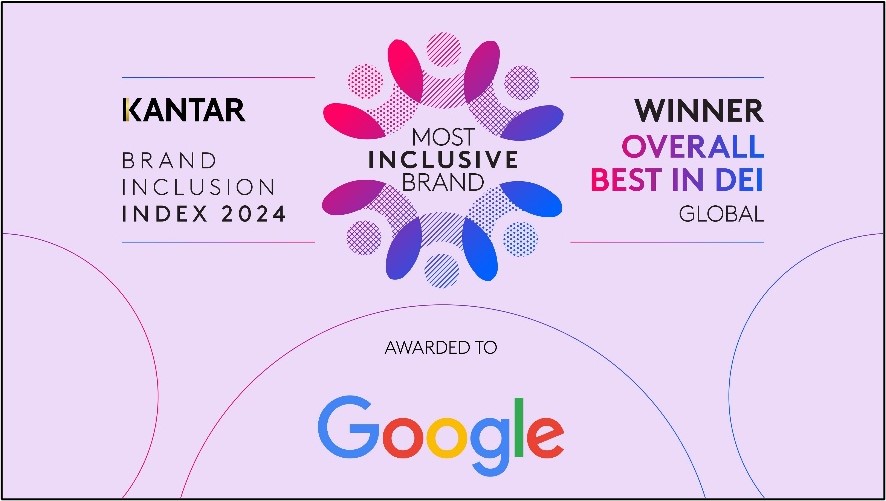 KANTAR

BRAND INCLUSION INDEX 2024

MOST INCLUSIVE BRAND

WINNER
OVERALL BEST IN DEI
GLOBAL

AWARDED TO

Google